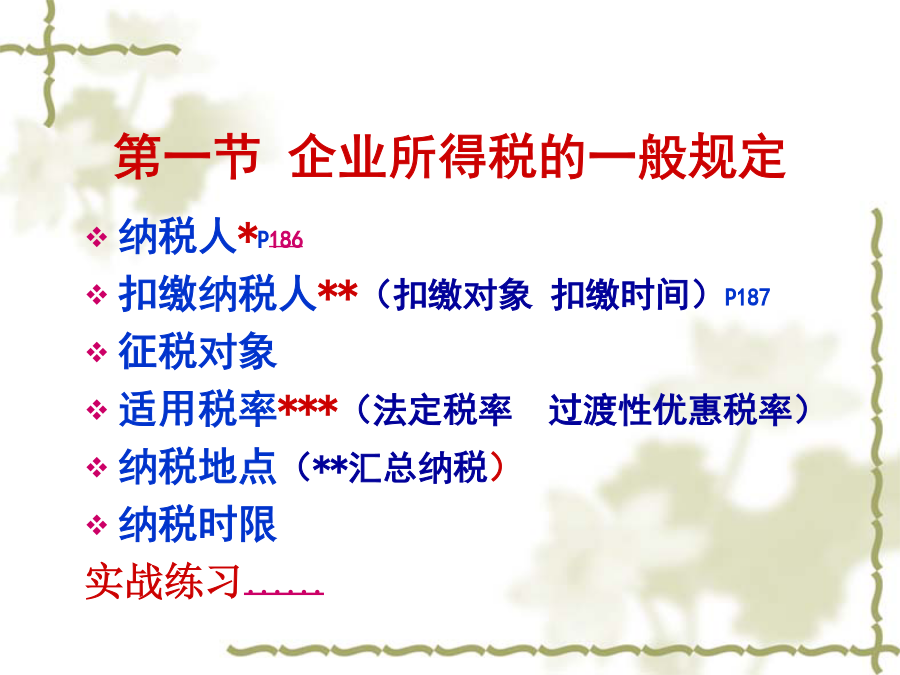 第一节 企业所得税的一般规定

❖ 纳税人*P186
❖ 扣缴纳税人**（扣缴对象 扣缴时间）P187
❖ 征税对象
❖ 适用税率***（法定税率 过渡性优惠税率）
❖ 纳税地点（**汇总纳税）
❖ 纳税时限

实战练习……